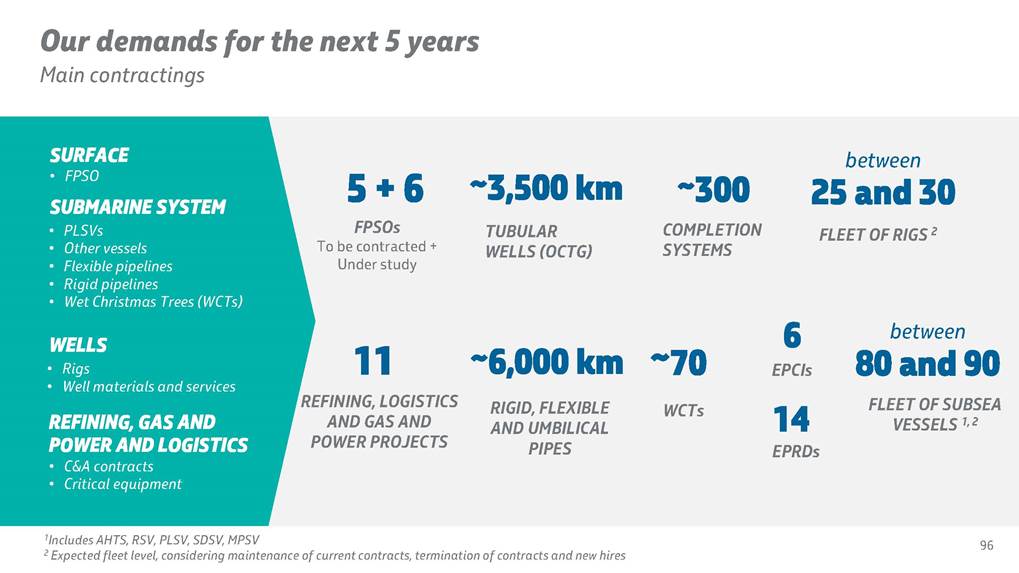 Our demands for the next 5 years
Main contractings

SURFACE
• FPSO

SUBMARINE SYSTEM
• PLSVs
• Other vessels
• Flexible pipelines
• Rigid pipelines
• Wet Christmas Trees (WCTs)

WELLS
• Rigs
• Well materials and services

REFINING, GAS AND POWER AND LOGISTICS
• C&A contracts
• Critical equipment

5 + 6
FPSOs
To be contracted + Under study

~3,500 km
TUBULAR WELLS (OCTG)

~300
COMPLETION SYSTEMS

between
25 and 30
FLEET OF RIGS $^2$

11
REFINING, LOGISTICS AND GAS AND POWER PROJECTS

~6,000 km
RIGID, FLEXIBLE AND UMBILICAL PIPES

~70
WCTs

6
EPCIs

14
EPRDs

between
80 and 90
FLEET OF SUBSEA VESSELS $^{1,2}$

$^1$Includes AHTS, RSV, PLSV, SDSV, MPSV
$^2$ Expected fleet level, considering maintenance of current contracts, termination of contracts and new hires

96